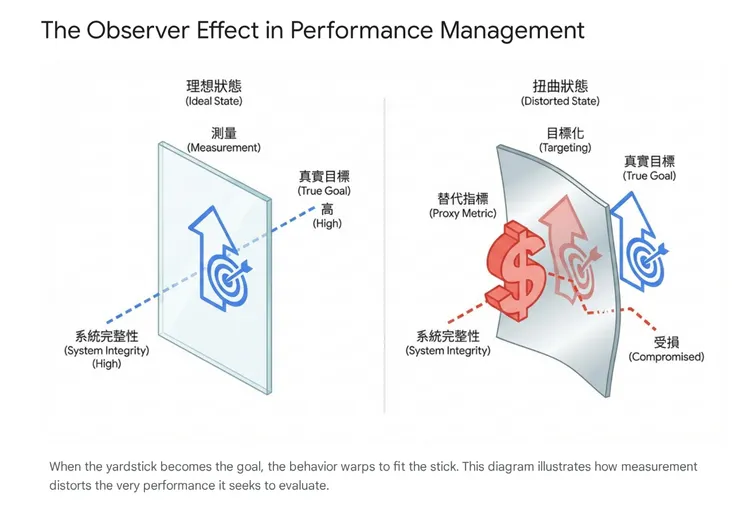 The Observer Effect in Performance Management

理想狀態
(Ideal State)

測量
(Measurement)

真實目標
(True Goal)
高
(High)

系統完整性
(System Integrity)
(High)

扭曲狀態
(Distorted State)

目標化
(Targeting)

真實目標
(True Goal)

替代指標
(Proxy Metric)

系統完整性
(System Integrity)

受損
(Compromised)

When the yardstick becomes the goal, the behavior warps to fit the stick. This diagram illustrates how measurement distorts the very performance it seeks to evaluate.